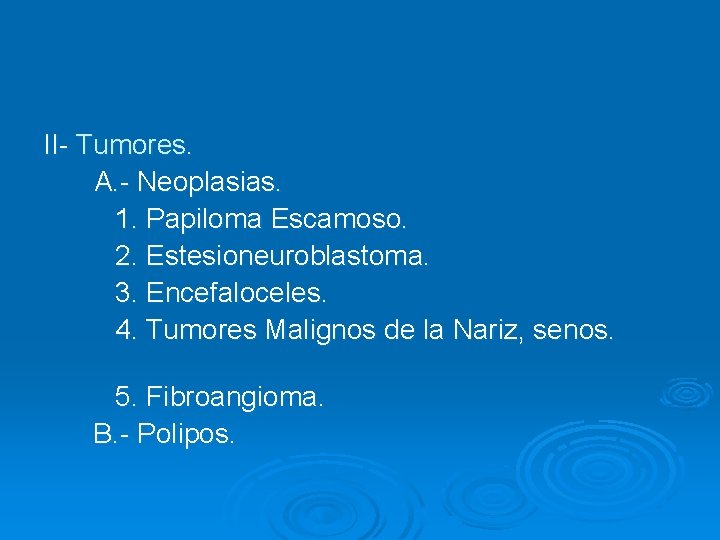 II- Tumores.
A.- Neoplasias.
1. Papiloma Escamoso.
2. Estesioneuroblastoma.
3. Encefaloceles.
4. Tumores Malignos de la Nariz, senos.

5. Fibroangioma.
B.- Polipos.